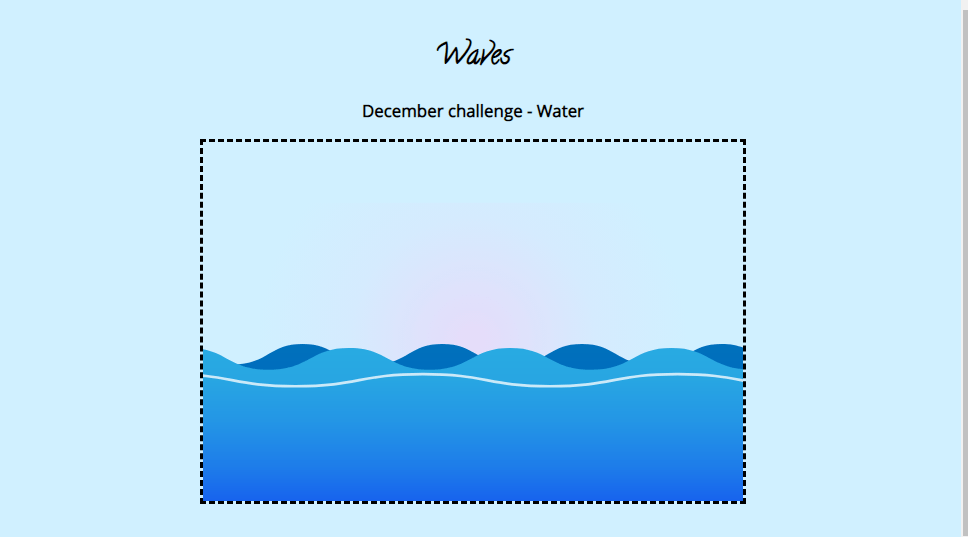 Waves

December challenge - Water